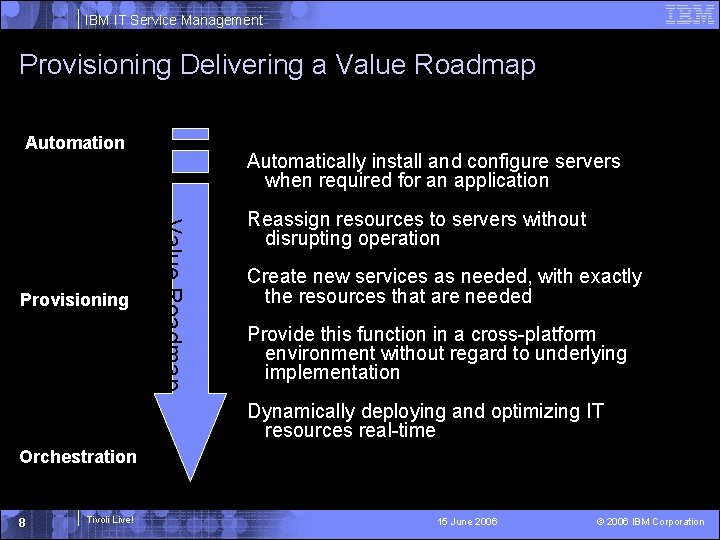 IBM IT Service Management

IBM

Provisioning Delivering a Value Roadmap

Automation

Provisioning

Orchestration

Value Roadmap

Automatically install and configure servers when required for an application

Reassign resources to servers without disrupting operation

Create new services as needed, with exactly the resources that are needed

Provide this function in a cross-platform environment without regard to underlying implementation

Dynamically deploying and optimizing IT resources real-time

8

Tivoli Live!

15 June 2006

© 2006 IBM Corporation